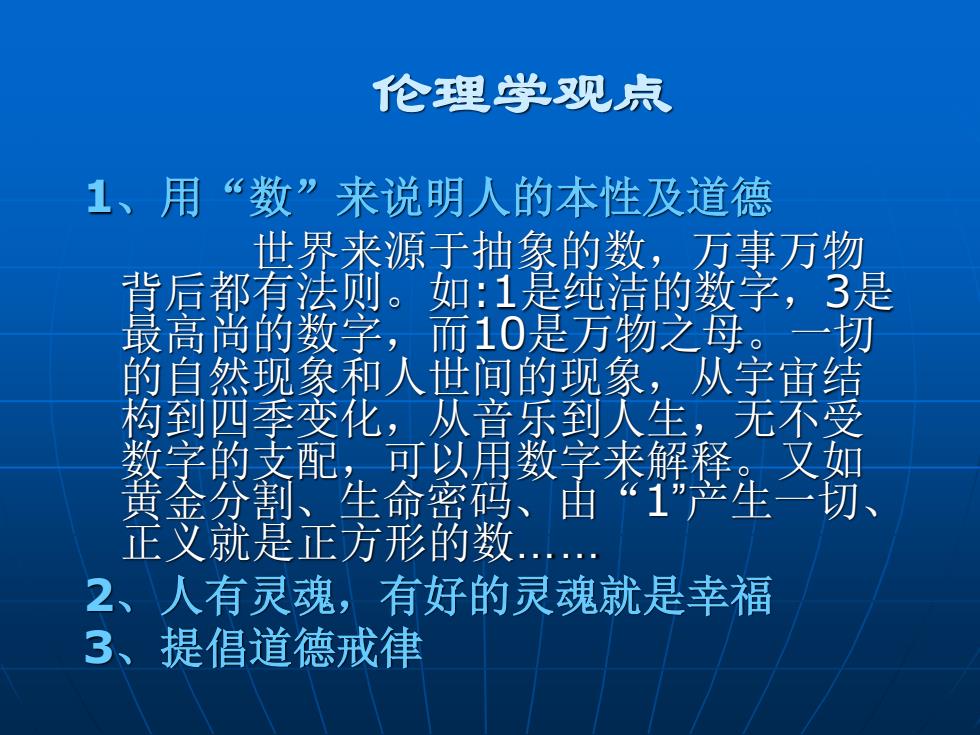 伦理学观点

1、用“数”来说明人的本性及道德

世界来源于抽象的数，万事万物背后都有法则。如:1是纯洁的数字，3是最高尚的数字，而10是万物之母。一切的自然现象和人世间的现象，从宇宙结构到四季变化，从音乐到人生，无不受数字的支配，可以用数字来解释。又如黄金分割、生命密码、由“1”产生一切、正义就是正方形的数……

2、人有灵魂，有好的灵魂就是幸福

3、提倡道德戒律